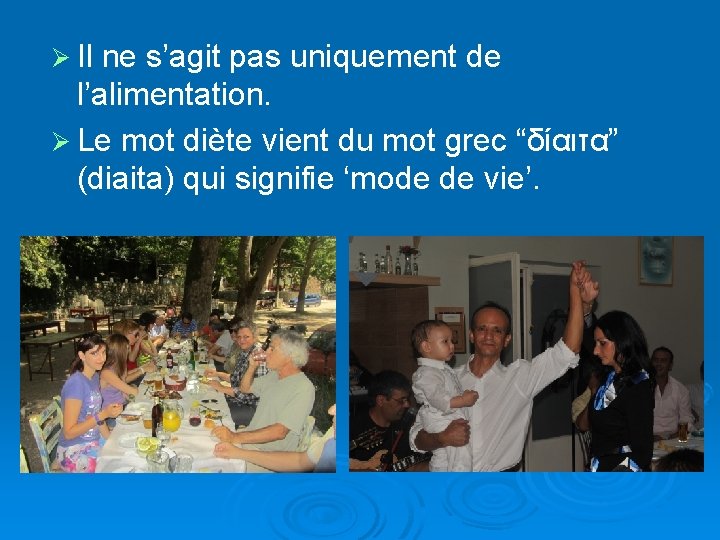 ➢ Il ne s’agit pas uniquement de l’alimentation.

➢ Le mot diète vient du mot grec “δίαιτα” (diaita) qui signifie ‘mode de vie’.